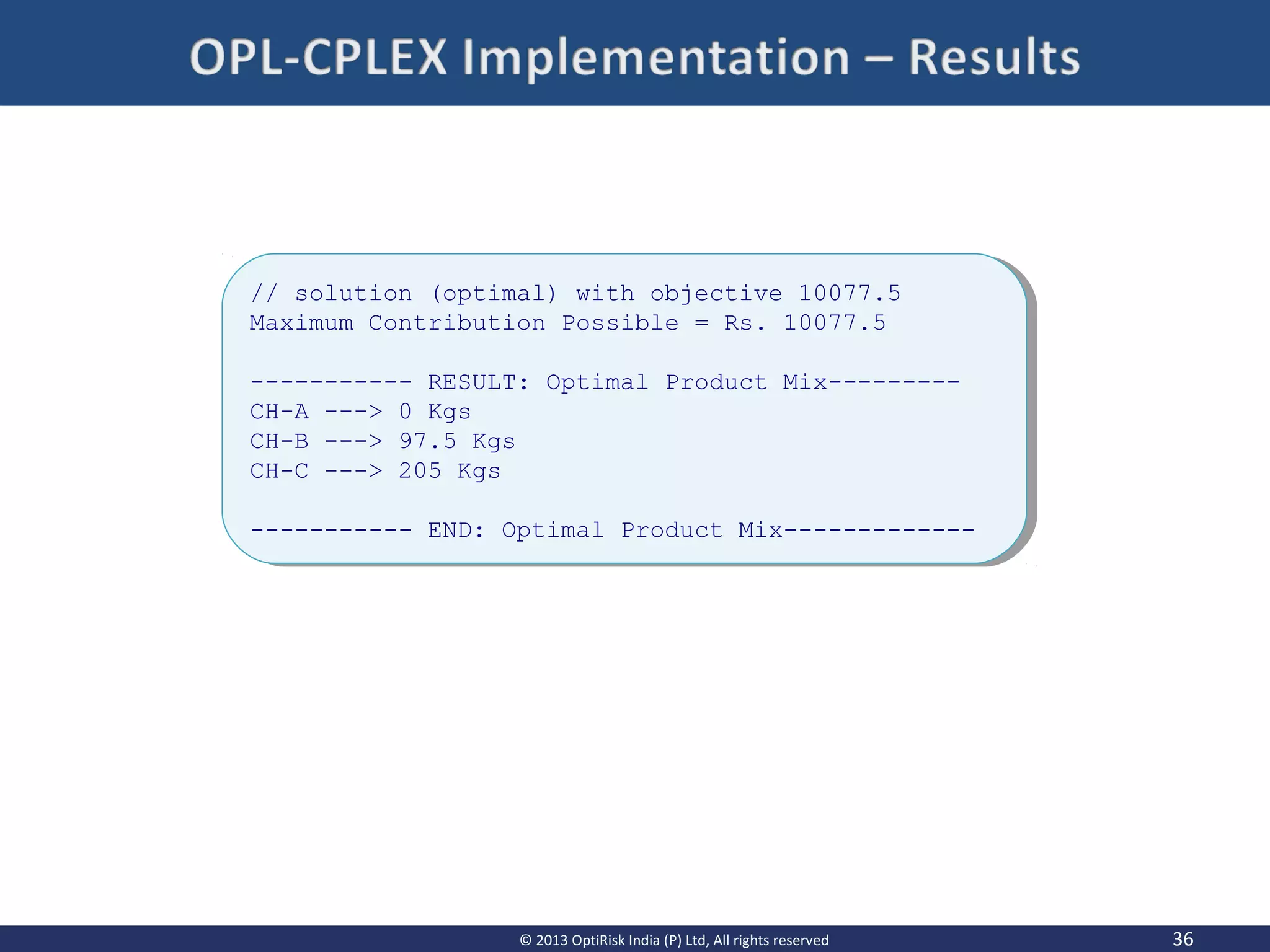 OPL-CPLEX Implementation – Results

// solution (optimal) with objective 10077.5
Maximum Contribution Possible = Rs. 10077.5

----------- RESULT: Optimal Product Mix---------
CH-A ---> 0 Kgs
CH-B ---> 97.5 Kgs
CH-C ---> 205 Kgs

----------- END: Optimal Product Mix-------------

© 2013 OptiRisk India (P) Ltd, All rights reserved

36